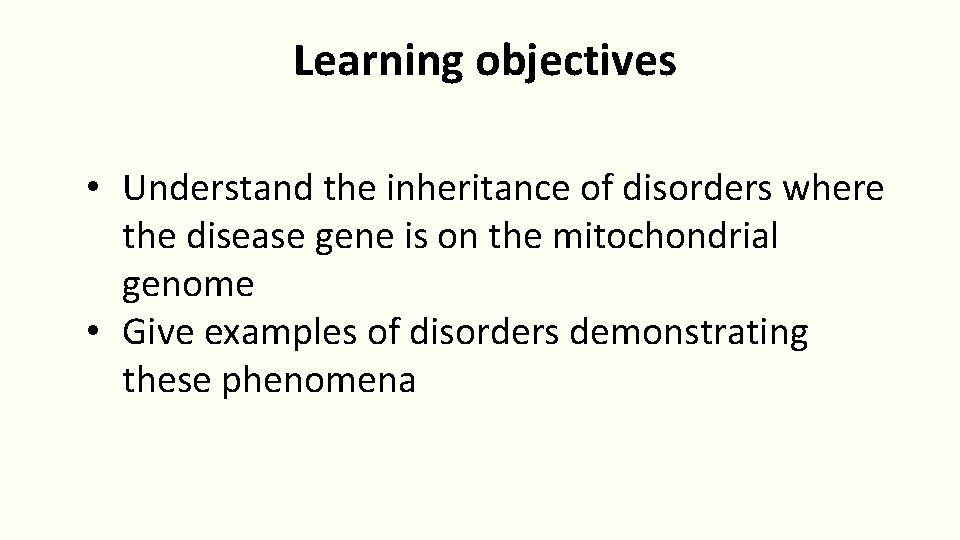 Learning objectives

• Understand the inheritance of disorders where the disease gene is on the mitochondrial genome
• Give examples of disorders demonstrating these phenomena